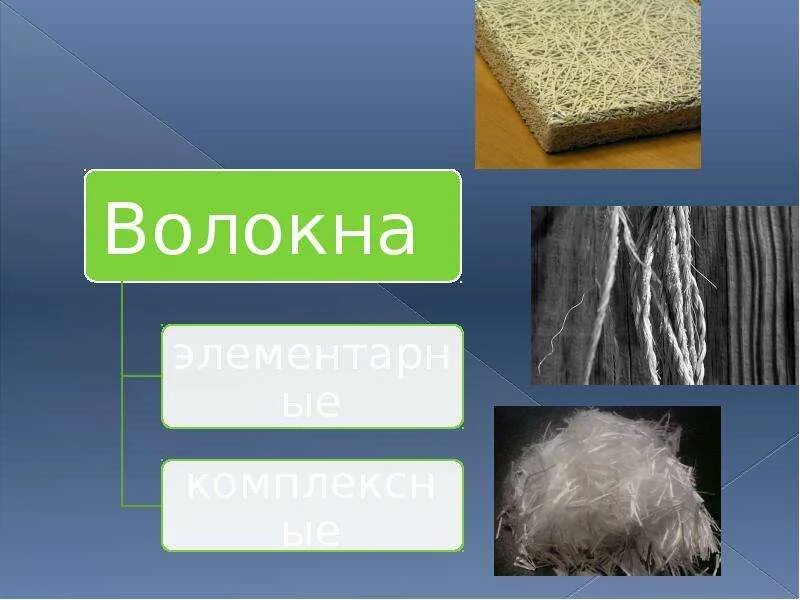 Волокна

элементарные

комплексные